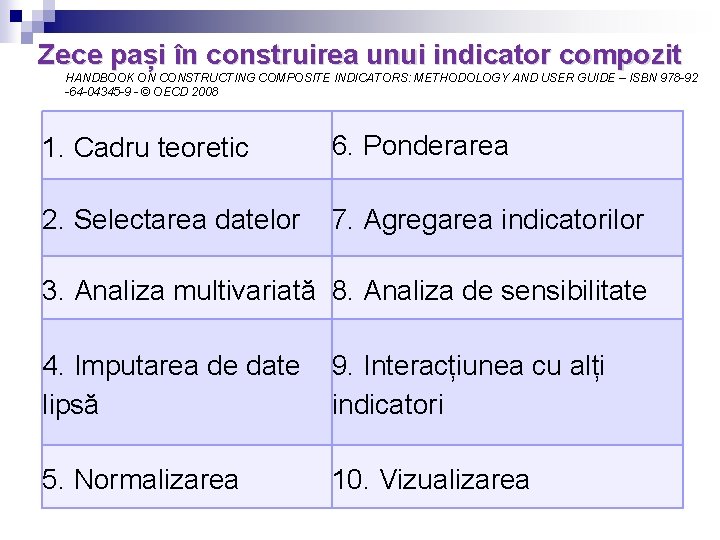 Zece pași în construirea unui indicator compozit

HANDBOOK ON CONSTRUCTING COMPOSITE INDICATORS: METHODOLOGY AND USER GUIDE – ISBN 978-92-64-04345-9 - © OECD 2008

| 1. Cadru teoretic | 6. Ponderarea |
|---|---|
| 2. Selectarea datelor | 7. Agregarea indicatorilor |
| 3. Analiza multivariată | 8. Analiza de sensibilitate |
| 4. Imputarea de date lipsă | 9. Interacțiunea cu alți indicatori |
| 5. Normalizarea | 10. Vizualizarea |